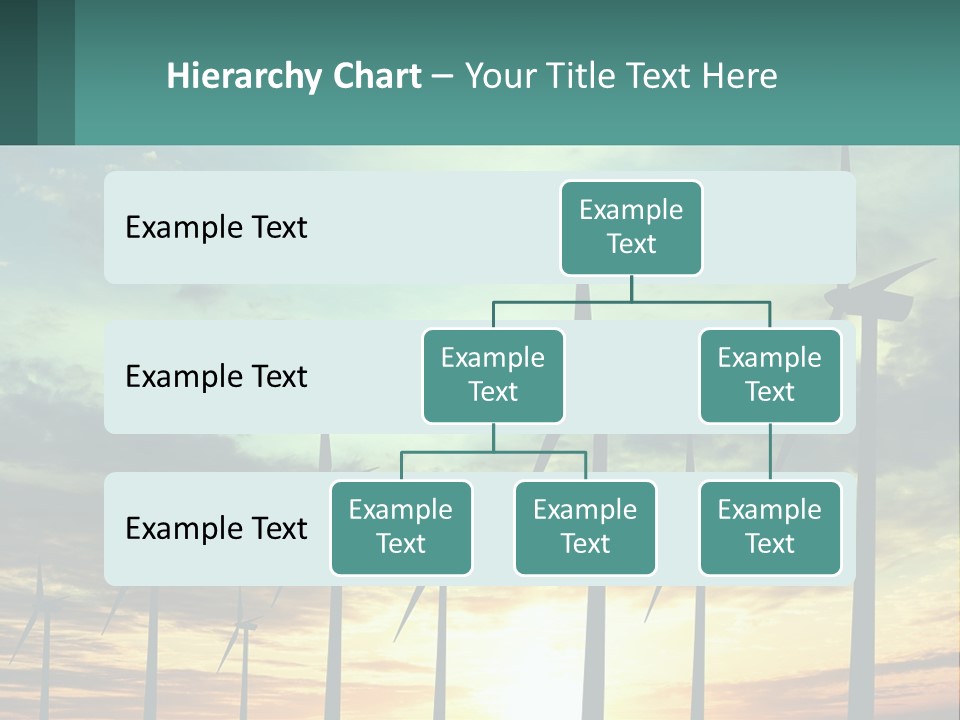 Hierarchy Chart – Your Title Text Here

Example Text

Example Text

Example Text

Example Text

Example Text

Example Text

Example Text

Example Text

Example Text